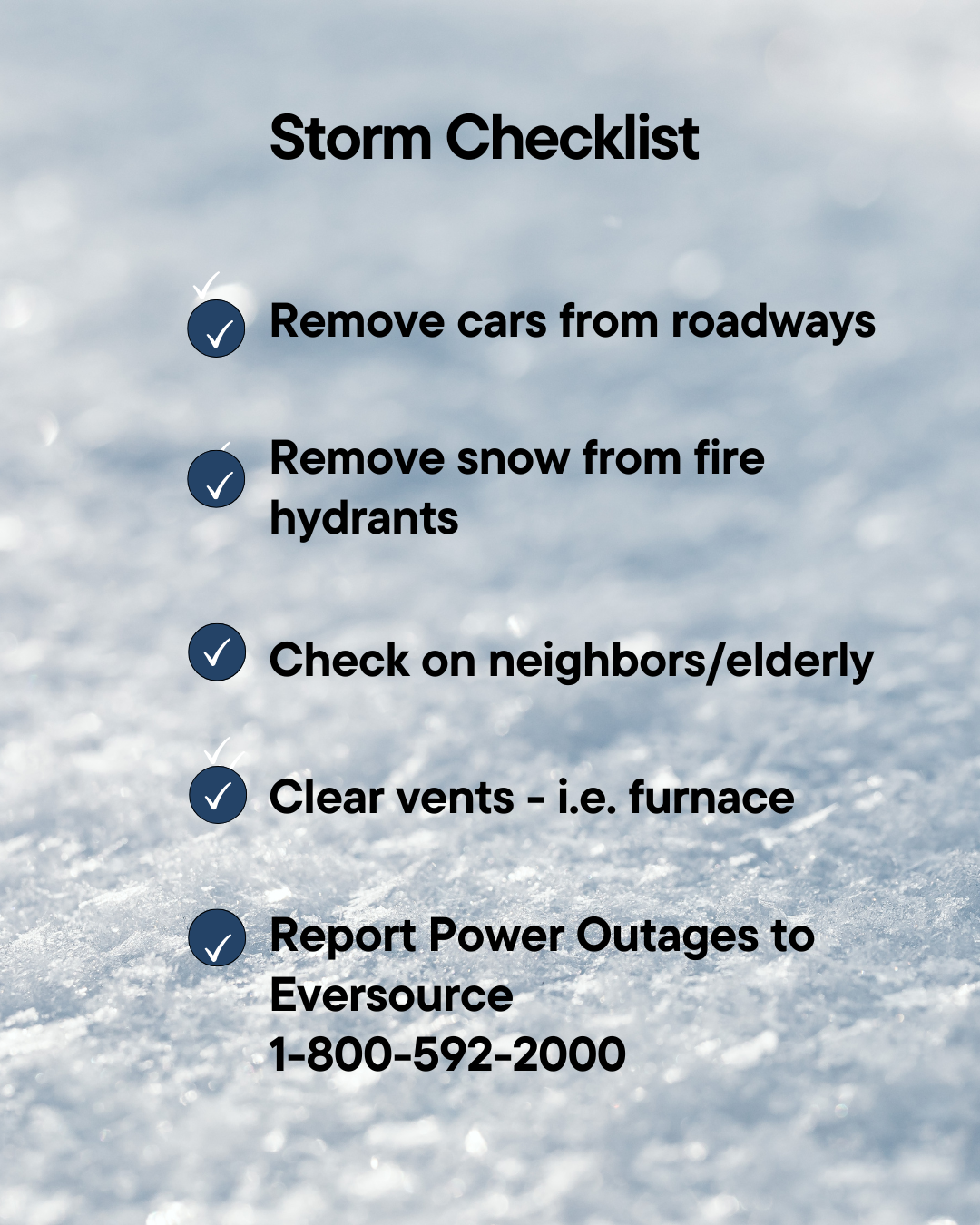 Storm Checklist

Remove cars from roadways

Remove snow from fire hydrants

Check on neighbors/elderly

Clear vents - i.e. furnace

Report Power Outages to Eversource
1-800-592-2000